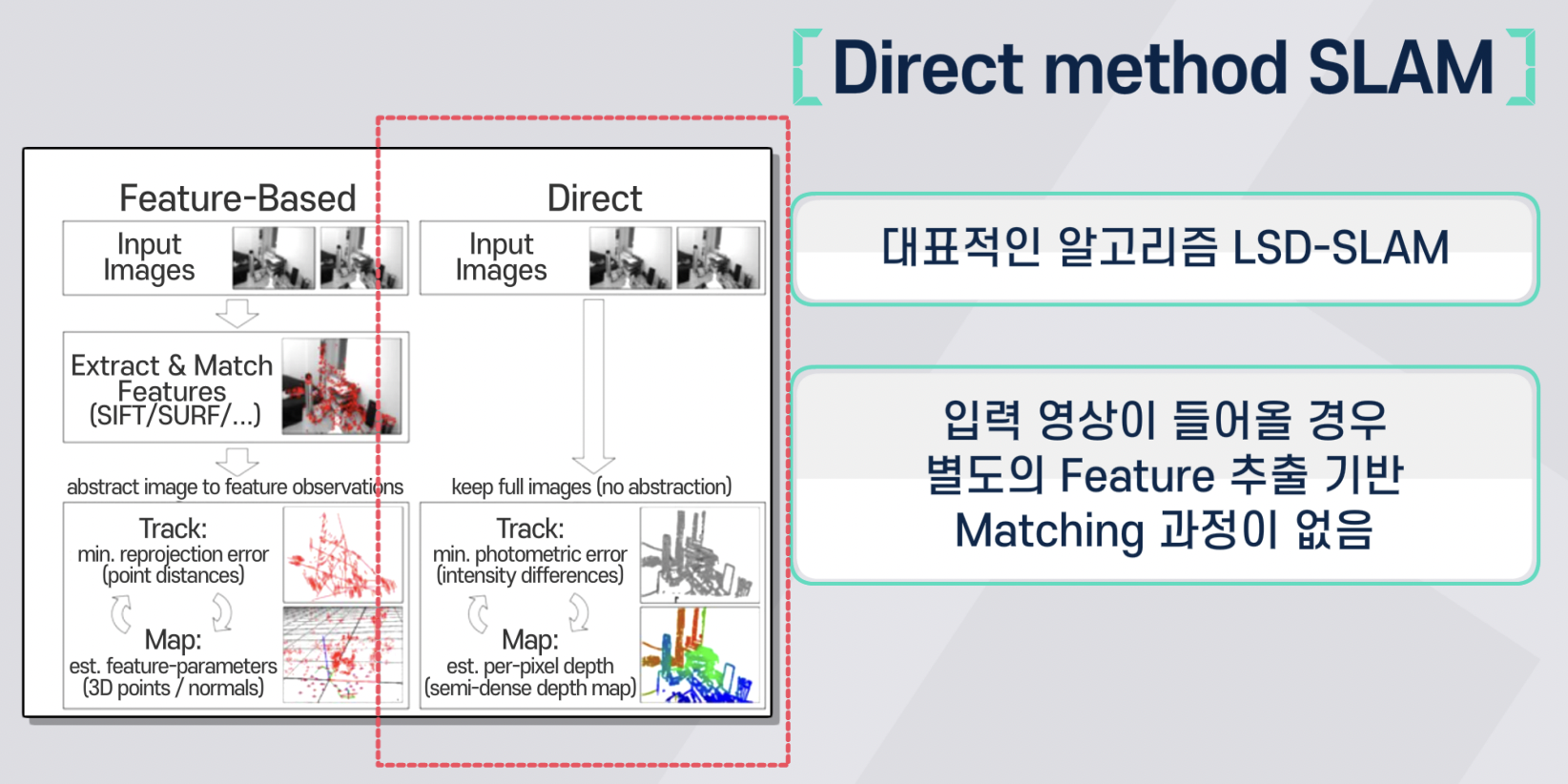 Direct method SLAM

Feature-Based

Input Images

Extract & Match Features (SIFT/SURF/...)

abstract image to feature observations

Track: min. reprojection error (point distances)

Map: est. feature-parameters (3D points / normals)

Direct

Input Images

keep full images (no abstraction)

Track: min. photometric error (intensity differences)

Map: est. per-pixel depth (semi-dense depth map)

대표적인 알고리즘 LSD-SLAM

입력 영상이 들어올 경우
별도의 Feature 추출 기반
Matching 과정이 없음